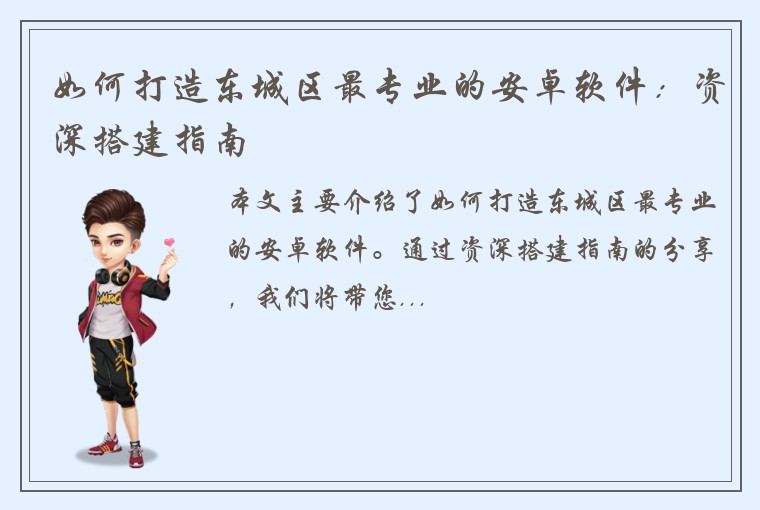 如何打造东城区最专业的安卓软件：资深搭建指南

本文主要介绍了如何打造东城区最专业的安卓软件。通过资深搭建指南的分享，我们将带您...